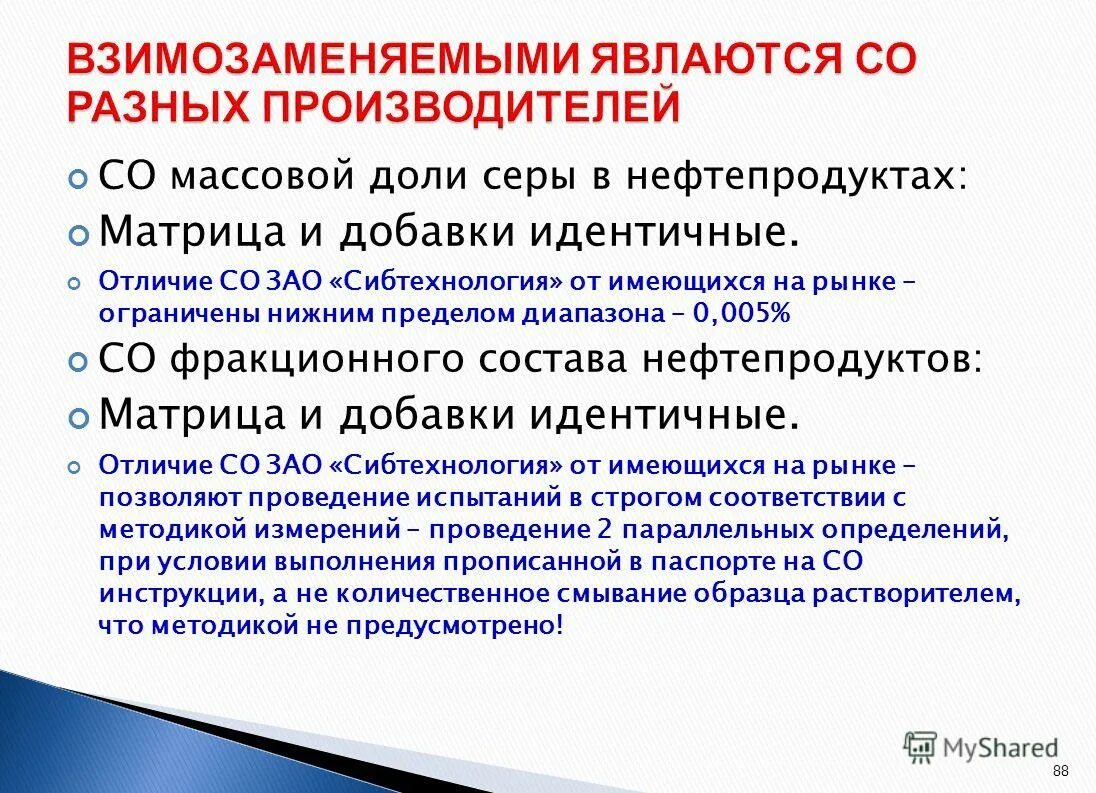 ВЗИМОЗАМЕНЯЕМЫМИ ЯВЛАЮТСЯ СО РАЗНЫХ ПРОИЗВОДИТЕЛЕЙ

СО массовой доли серы в нефтепродуктах:

Матрица и добавки идентичные.

Отличие СО ЗАО «Сибтехнология» от имеющихся на рынке – ограничены нижним пределом диапазона – 0,005%

СО фракционного состава нефтепродуктов:

Матрица и добавки идентичные.

Отличие СО ЗАО «Сибтехнология» от имеющихся на рынке – позволяют проведение испытаний в строгом соответствии с методикой измерений – проведение 2 параллельных определений, при условии выполнения прописанной в паспорте на СО инструкции, а не количественное смывание образца растворителем, что методикой не предусмотрено!

MyShared

88